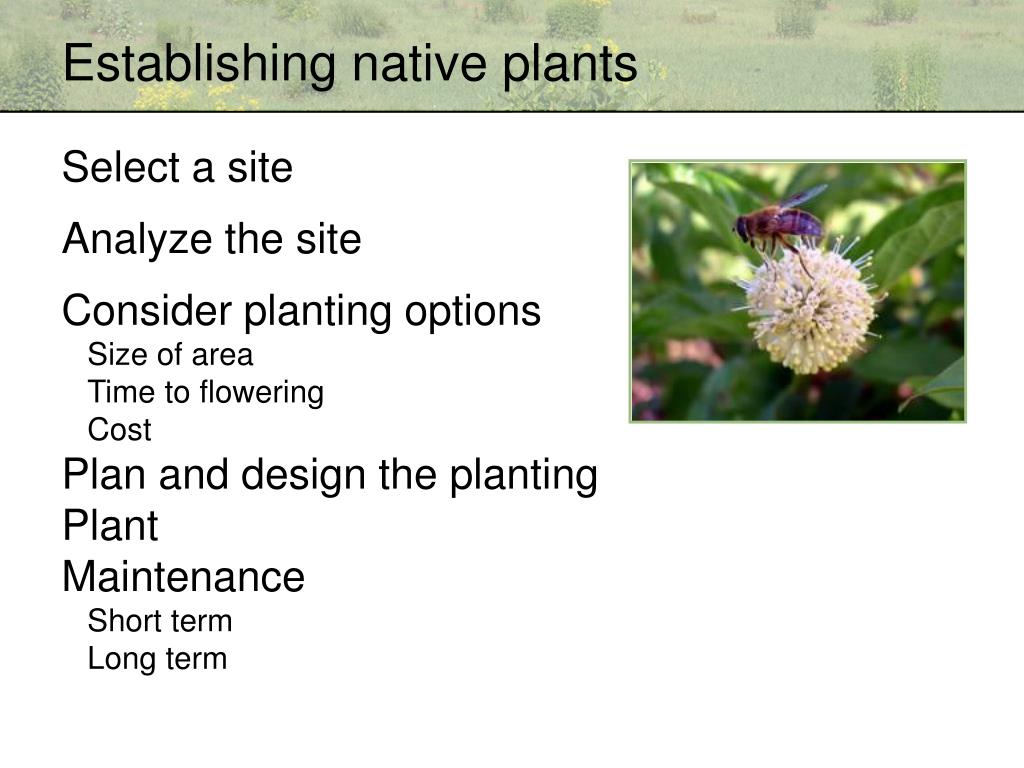 Establishing native plants

Select a site

Analyze the site

Consider planting options
Size of area
Time to flowering
Cost

Plan and design the planting
Plant
Maintenance
Short term
Long term